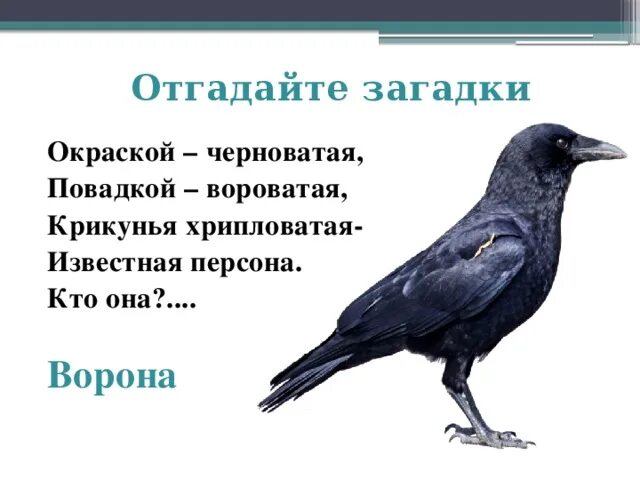 Отгадайте загадки

Окраской – черноватая,
Повадкой – вороватая,
Крикунья хрипловатая-
Известная персона.
Кто она?....

Ворона